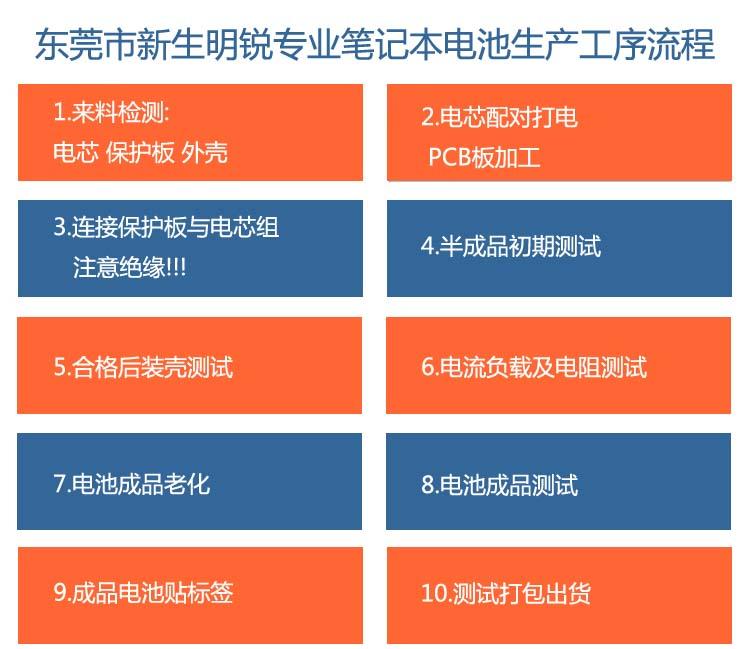 东莞市新生明锐专业笔记本电池生产工序流程

1.来料检测:
电芯 保护板 外壳

2.电芯配对打电
PCB板加工

3.连接保护板与电芯组
注意绝缘!!!

4.半成品初期测试

5.合格后装壳测试

6.电流负载及电阻测试

7.电池成品老化

8.电池成品测试

9.成品电池贴标签

10.测试打包出货